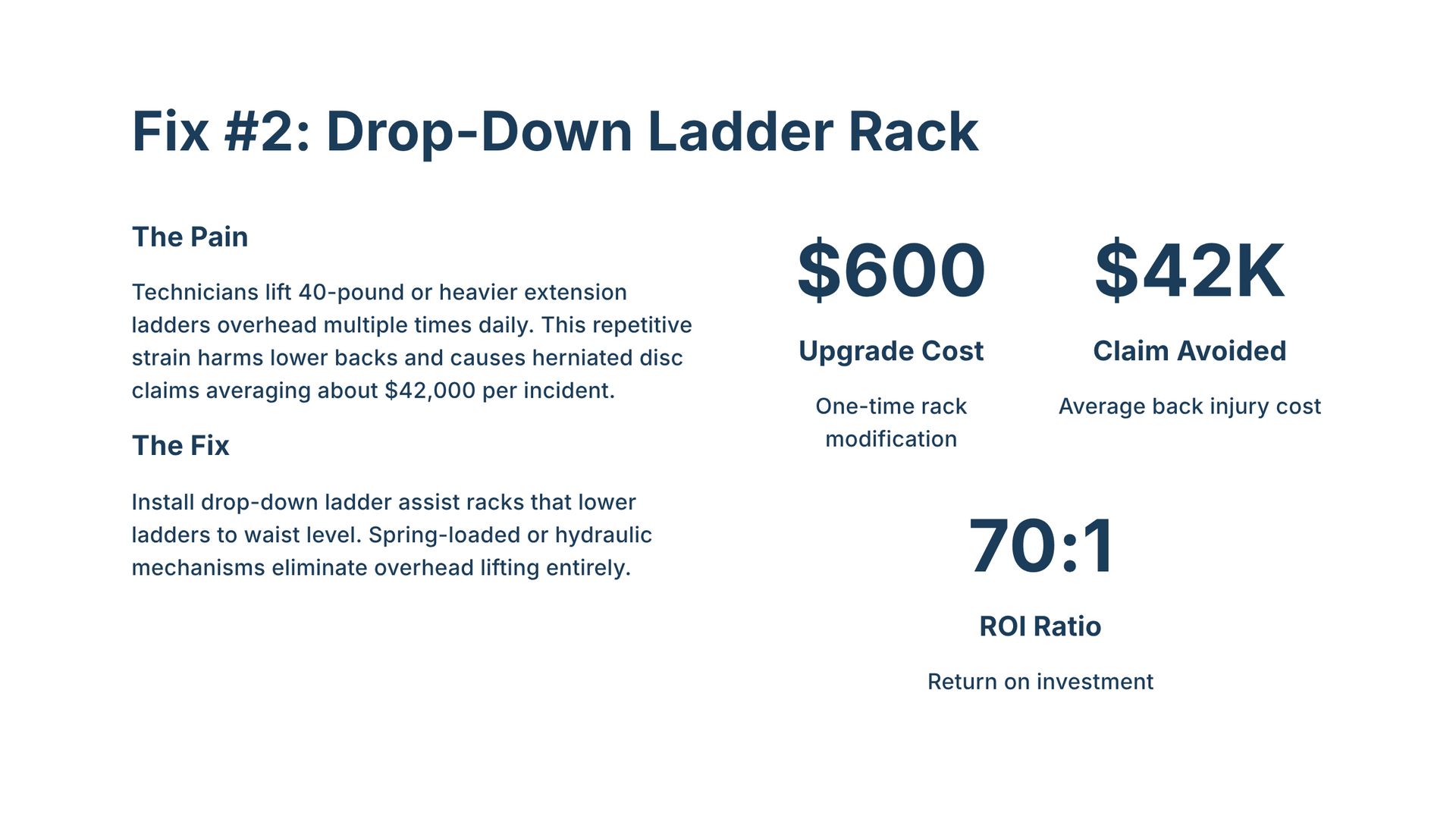 Fix #2: Drop-Down Ladder Rack

The Pain

Technicians lift 40-pound or heavier extension ladders overhead multiple times daily. This repetitive strain harms lower backs and causes herniated disc claims averaging about \$42,000 per incident.

The Fix

Install drop-down ladder assist racks that lower ladders to waist level. Spring-loaded or hydraulic mechanisms eliminate overhead lifting entirely.

\$600

Upgrade Cost

One-time rack modification

\$42K

Claim Avoided

Average back injury cost

70:1

ROI Ratio

Return on investment